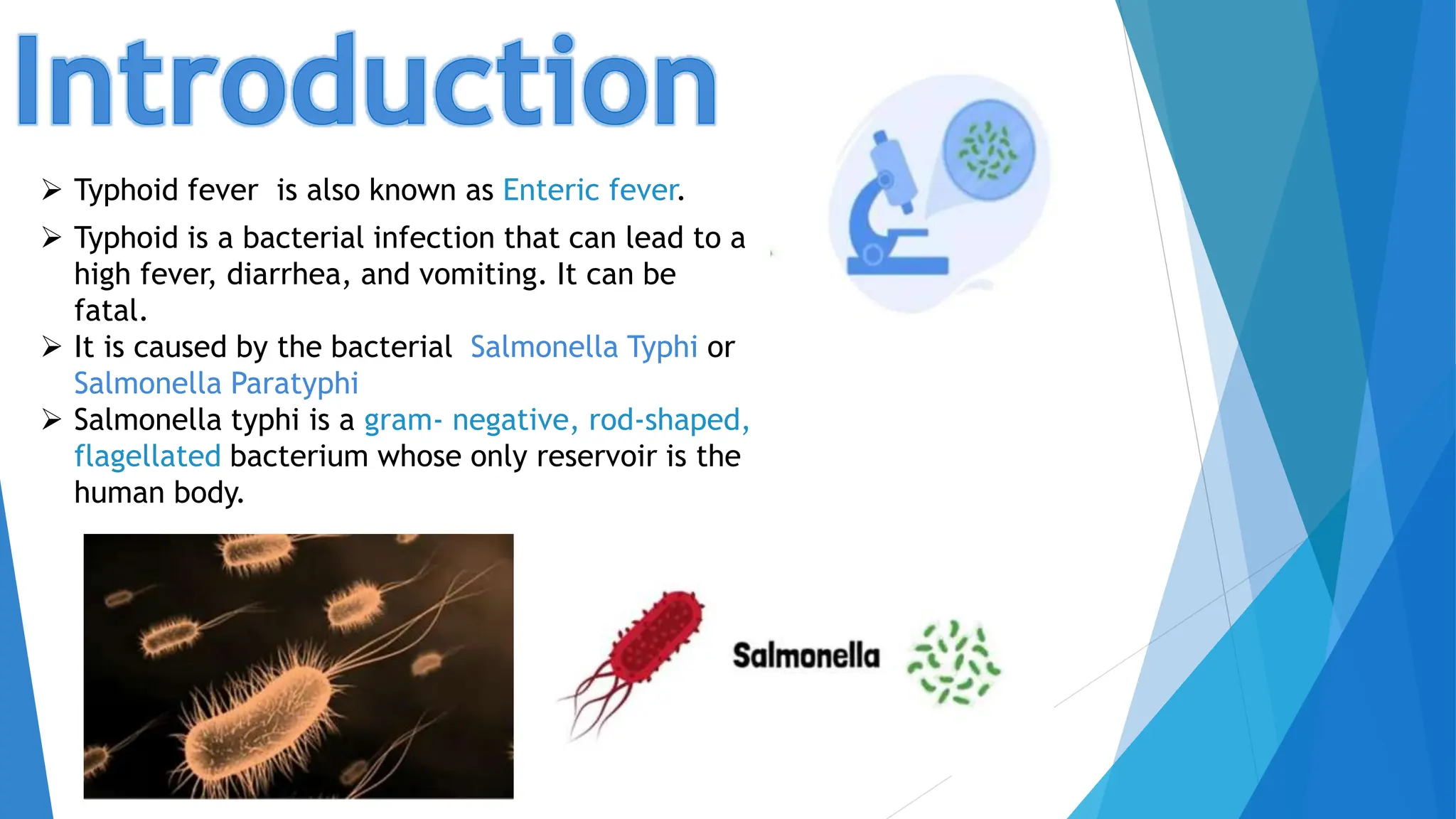 Introduction

➢ Typhoid fever is also known as Enteric fever.

➢ Typhoid is a bacterial infection that can lead to a high fever, diarrhea, and vomiting. It can be fatal.

➢ It is caused by the bacterial Salmonella Typhi or Salmonella Paratyphi

➢ Salmonella typhi is a gram- negative, rod-shaped, flagellated bacterium whose only reservoir is the human body.

Salmonella